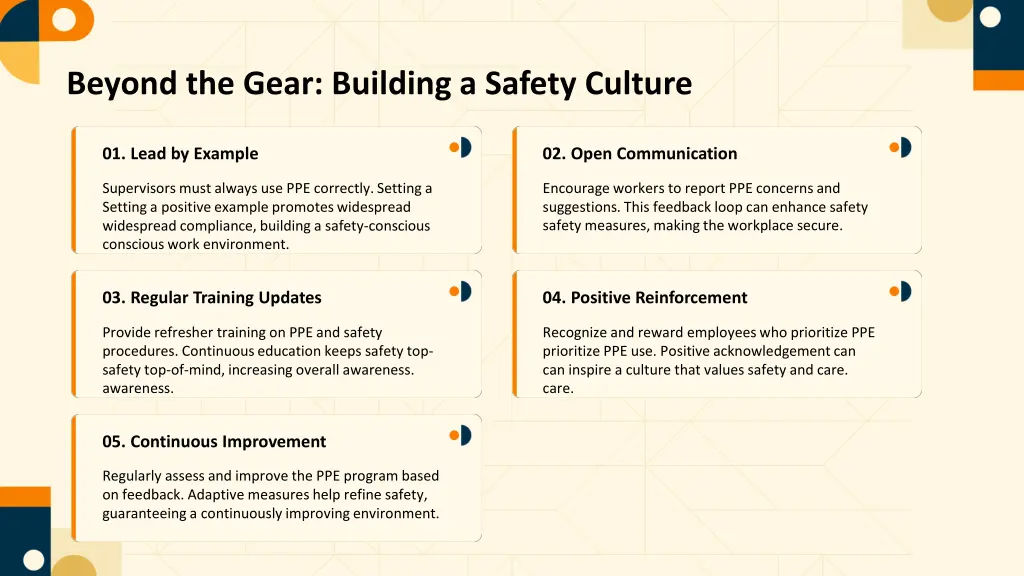 Beyond the Gear: Building a Safety Culture

01. Lead by Example

Supervisors must always use PPE correctly. Setting a Setting a positive example promotes widespread widespread compliance, building a safety-conscious conscious work environment.

02. Open Communication

Encourage workers to report PPE concerns and suggestions. This feedback loop can enhance safety safety measures, making the workplace secure.

03. Regular Training Updates

Provide refresher training on PPE and safety procedures. Continuous education keeps safety top-safety top-of-mind, increasing overall awareness. awareness.

04. Positive Reinforcement

Recognize and reward employees who prioritize PPE prioritize PPE use. Positive acknowledgement can can inspire a culture that values safety and care. care.

05. Continuous Improvement

Regularly assess and improve the PPE program based on feedback. Adaptive measures help refine safety, guaranteeing a continuously improving environment.